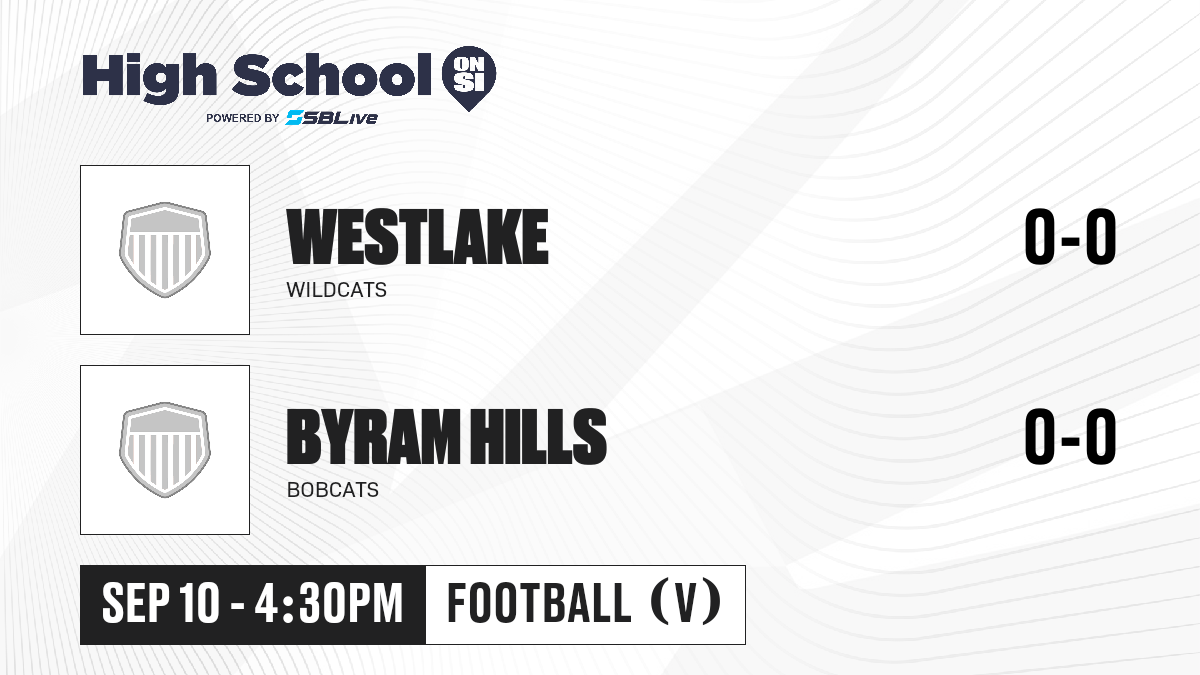 High School ON SI
POWERED BY SBLive

WESTLAKE
WILDCATS
0-0

BYRAM HILLS
BOBCATS
0-0

SEP 10 - 4:30PM
FOOTBALL (V)